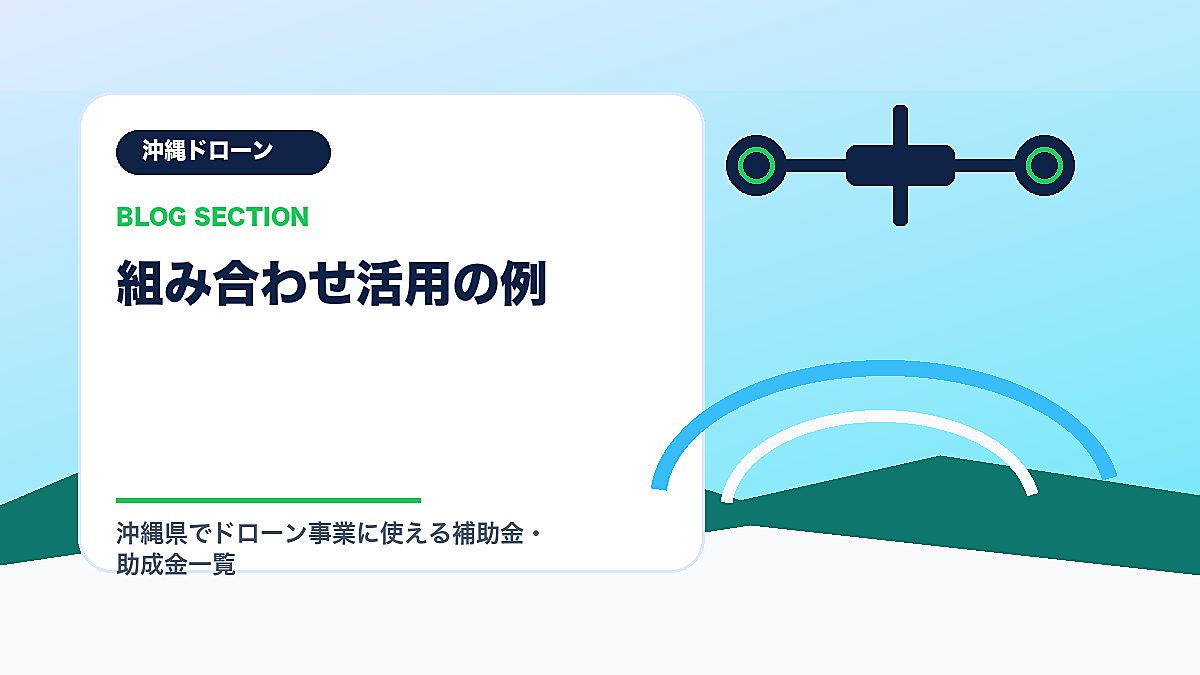 沖縄ドローン

BLOG SECTION

組み合わせ活用の例

沖縄県でドローン事業に使える補助金・助成金一覧